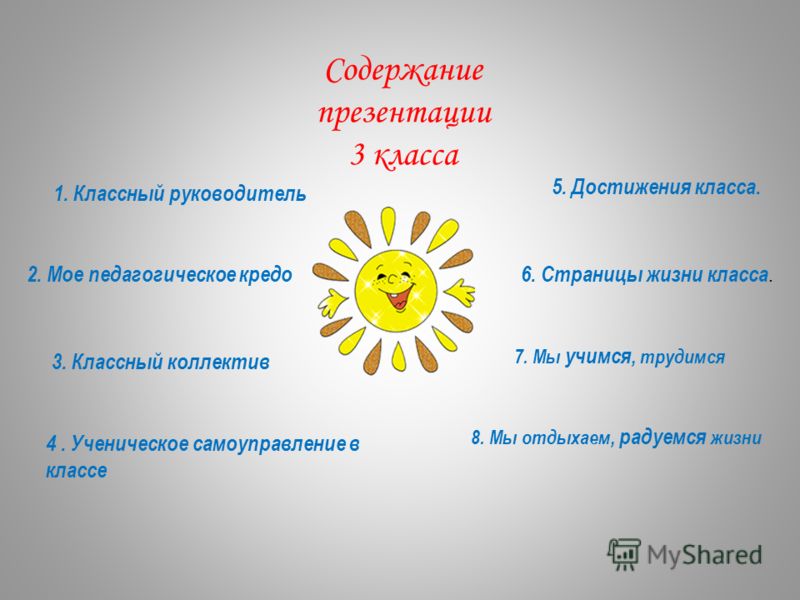 Содержание презентации 3 класса

1. Классный руководитель

2. Мое педагогическое кредо

3. Классный коллектив

4 . Ученическое самоуправление в классе

5. Достижения класса.

6. Страницы жизни класса.

7. Мы учимся, трудимся

8. Мы отдыхаем, радуемся жизни

MyShared